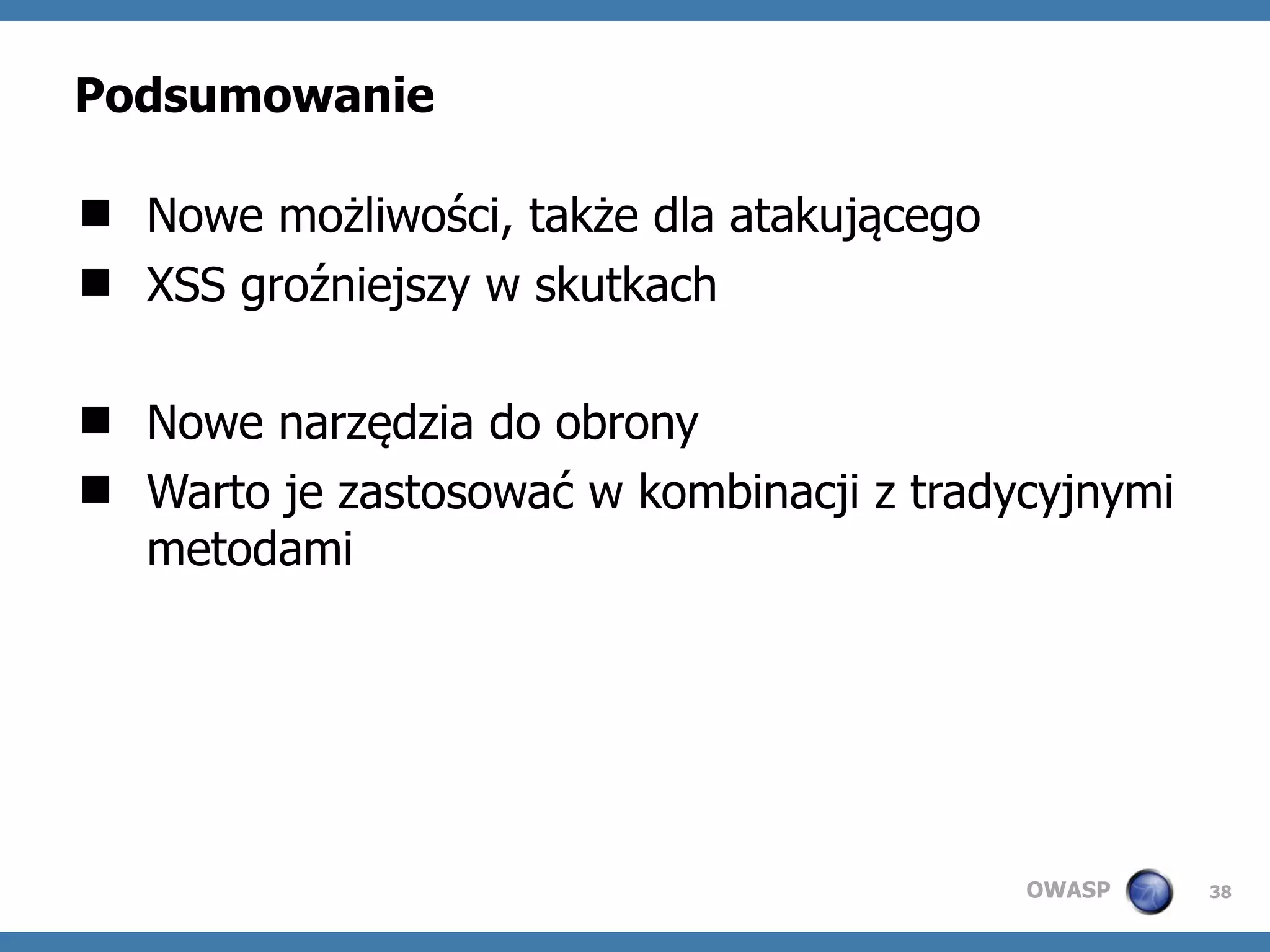 Podsumowanie

■ Nowe możliwości, także dla atakującego
■ XSS groźniejszy w skutkach

■ Nowe narzędzia do obrony
■ Warto je zastosować w kombinacji z tradycyjnymi metodami

OWASP 38